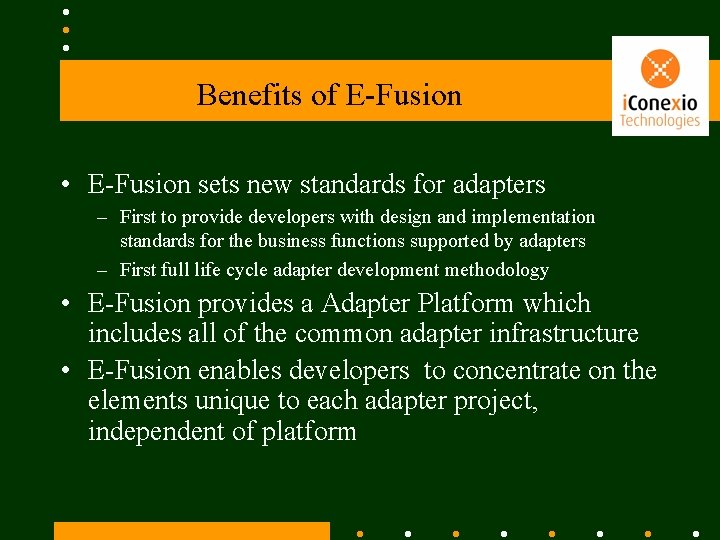 Benefits of E-Fusion

iConexio Technologies

• E-Fusion sets new standards for adapters
– First to provide developers with design and implementation standards for the business functions supported by adapters
– First full life cycle adapter development methodology
• E-Fusion provides a Adapter Platform which includes all of the common adapter infrastructure
• E-Fusion enables developers to concentrate on the elements unique to each adapter project, independent of platform